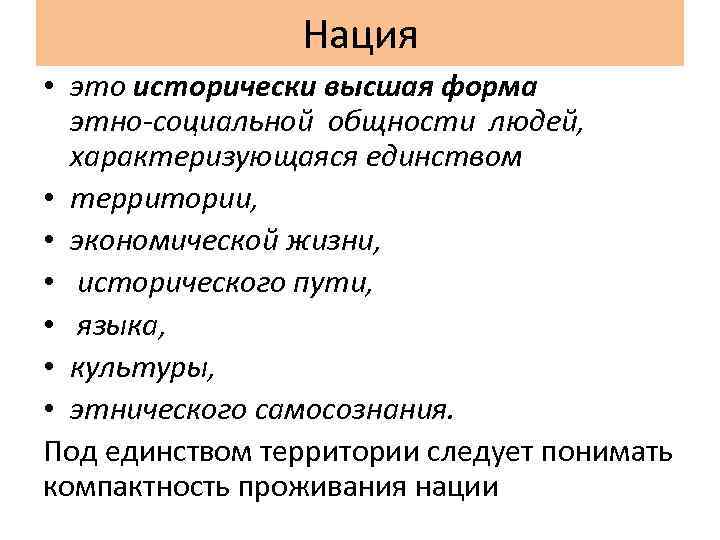 Нация

• это исторически высшая форма этно-социальной общности людей, характеризующаяся единством
• территории,
• экономической жизни,
• исторического пути,
• языка,
• культуры,
• этнического самосознания.

Под единством территории следует понимать компактность проживания нации